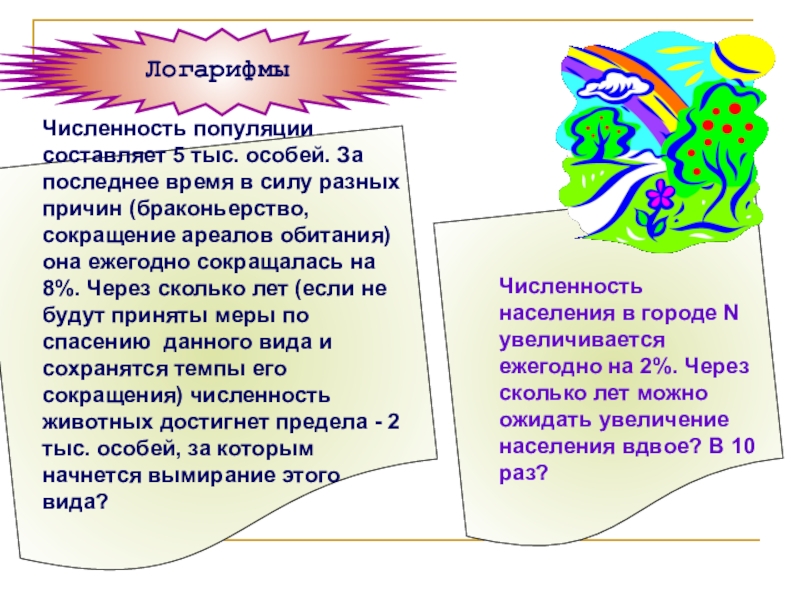 Логарифмы

Численность популяции составляет 5 тыс. особей. За последнее время в силу разных причин (браконьерство, сокращение ареалов обитания) она ежегодно сокращалась на 8%. Через сколько лет (если не будут приняты меры по спасению данного вида и сохранятся темпы его сокращения) численность животных достигнет предела - 2 тыс. особей, за которым начнется вымирание этого вида?

Численность населения в городе N увеличивается ежегодно на 2%. Через сколько лет можно ожидать увеличение населения вдвое? В 10 раз?